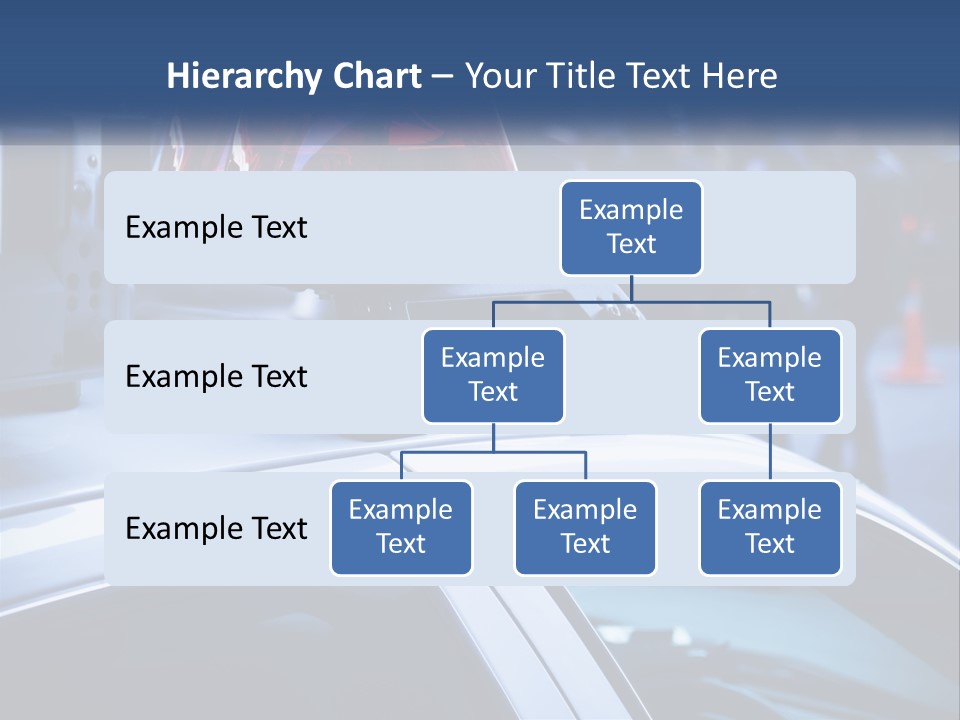 Hierarchy Chart – Your Title Text Here

Example Text

Example Text

Example Text

Example Text

Example Text

Example Text

Example Text

Example Text

Example Text